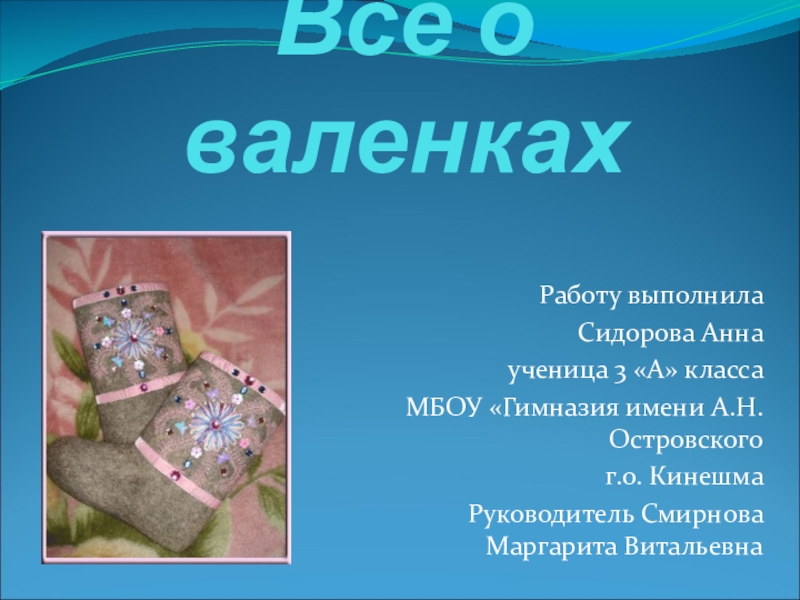 Все о валенках

Работу выполнила
Сидорова Анна
ученица 3 «А» класса
МБОУ «Гимназия имени А.Н. Островского
г.о. Кинешма
Руководитель Смирнова Маргарита Витальевна